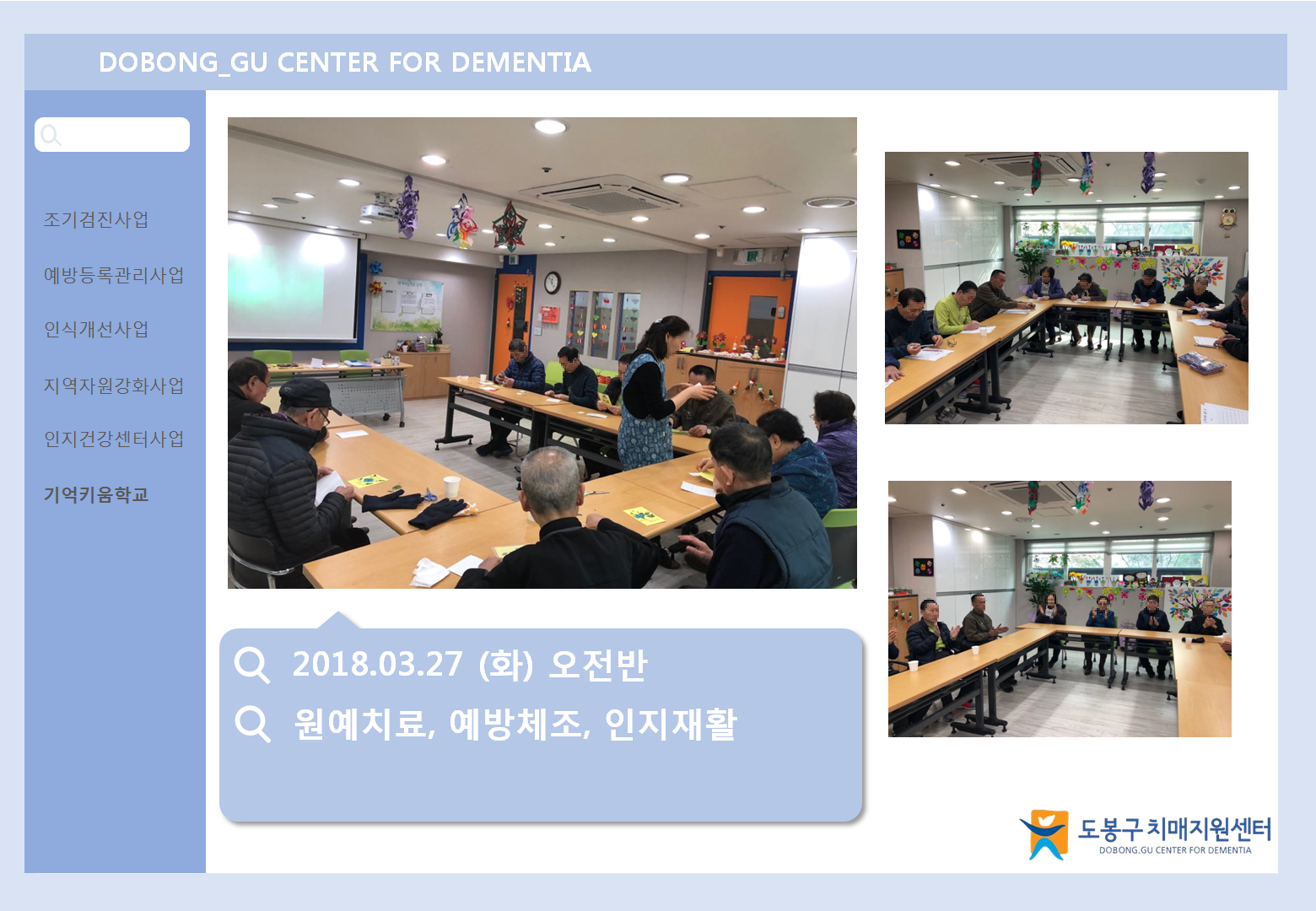 DOBONG_GU CENTER FOR DEMENTIA

조기검진사업

예방등록관리사업

인식개선사업

지역자원강화사업

인지건강센터사업

기억키움학교

2018.03.27 (화) 오전반

원예치료, 예방체조, 인지재활

도봉구치매지원센터
DOBONG.GU CENTER FOR DEMENTIA